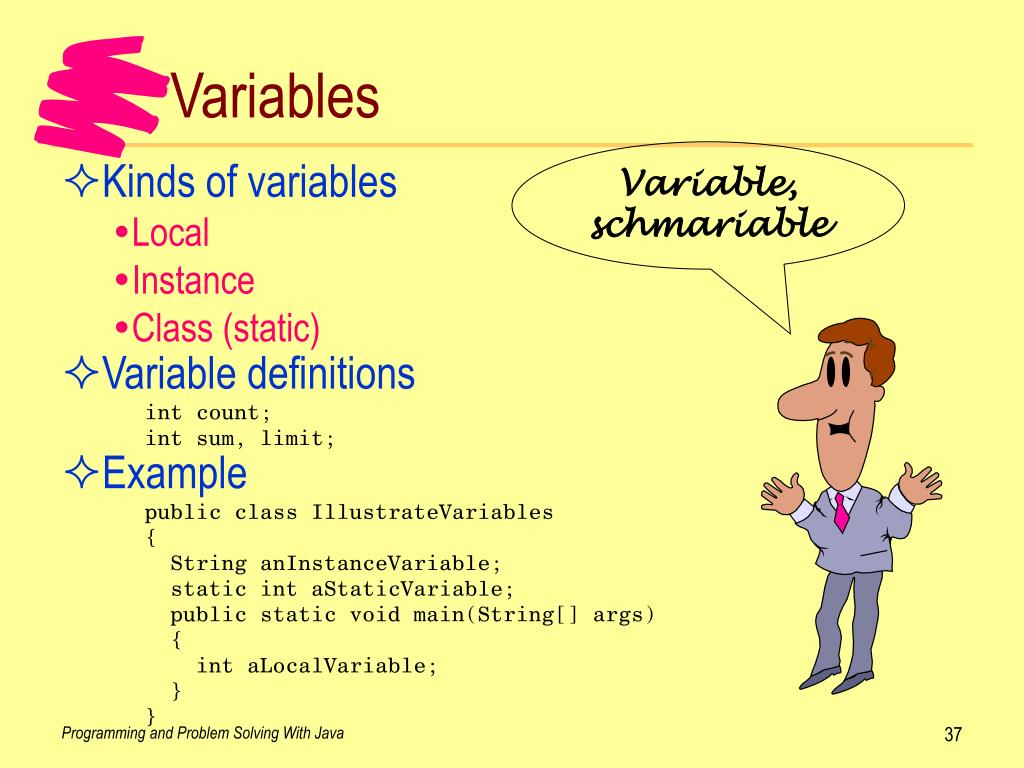 Variables

✧Kinds of variables
•Local
•Instance
•Class (static)

✧Variable definitions

int count;
int sum, limit;

✧Example

public class IllustrateVariables
{
  String anInstanceVariable;
  static int aStaticVariable;
  public static void main(String[] args)
  {
    int aLocalVariable;
  }
}

Variable, schmariable

Programming and Problem Solving With Java

37